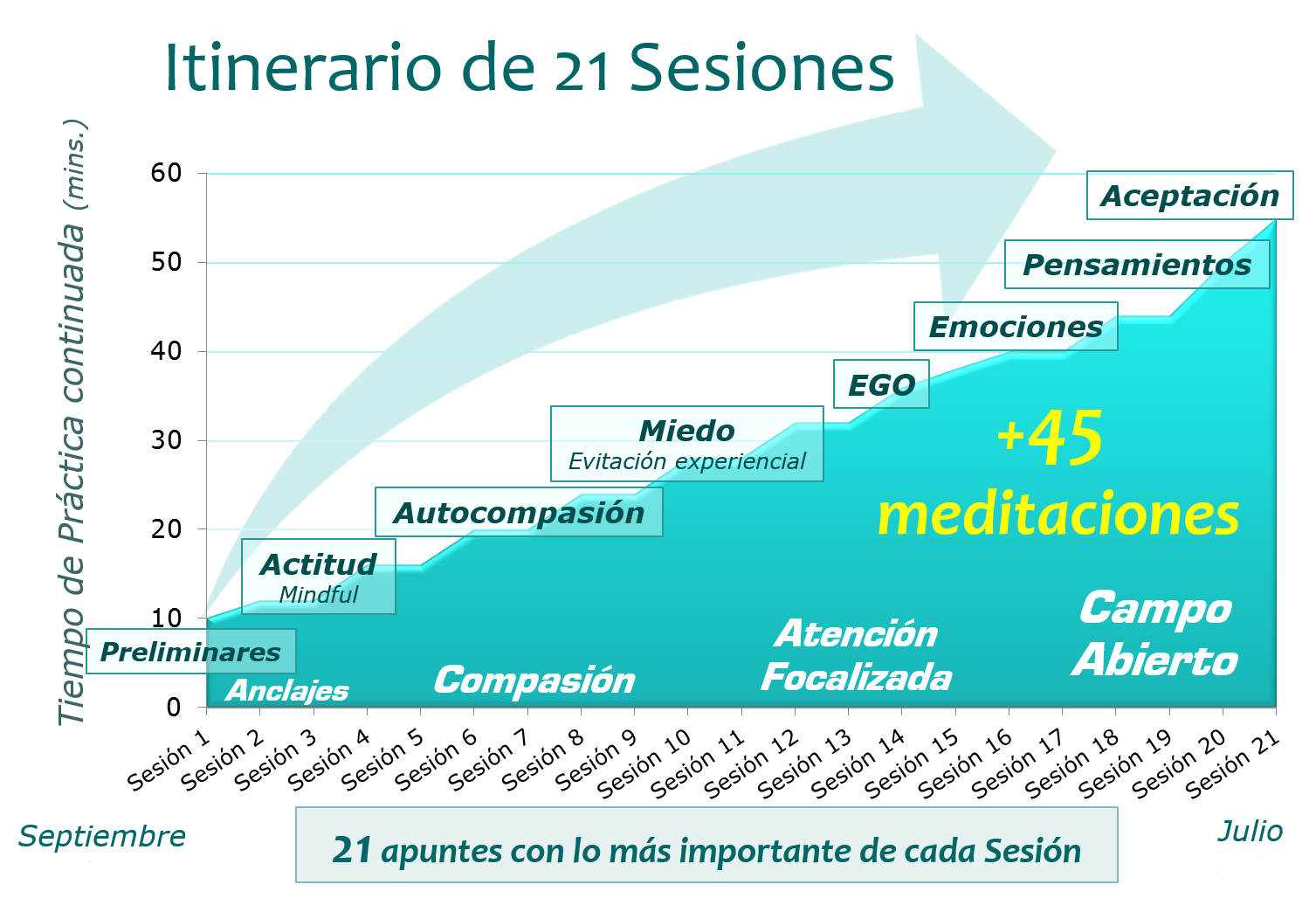 Itinerario de 21 Sesiones

Tiempo de Práctica continuada (mins.)

60
50
40
30
20
10
0

Aceptación
Pensamientos
Emociones
EGO
Miedo
Evitación experiencial
Autocompasión
Actitud
Mindful
Preliminares

+45 meditaciones

Anclajes
Compasión
Atención Focalizada
Campo Abierto

Sesión 1
Sesión 2
Sesión 3
Sesión 4
Sesión 5
Sesión 6
Sesión 7
Sesión 8
Sesión 9
Sesión 10
Sesión 11
Sesión 12
Sesión 13
Sesión 14
Sesión 15
Sesión 16
Sesión 17
Sesión 18
Sesión 19
Sesión 20
Sesión 21

Septiembre

21 apuntes con lo más importante de cada Sesión

Julio